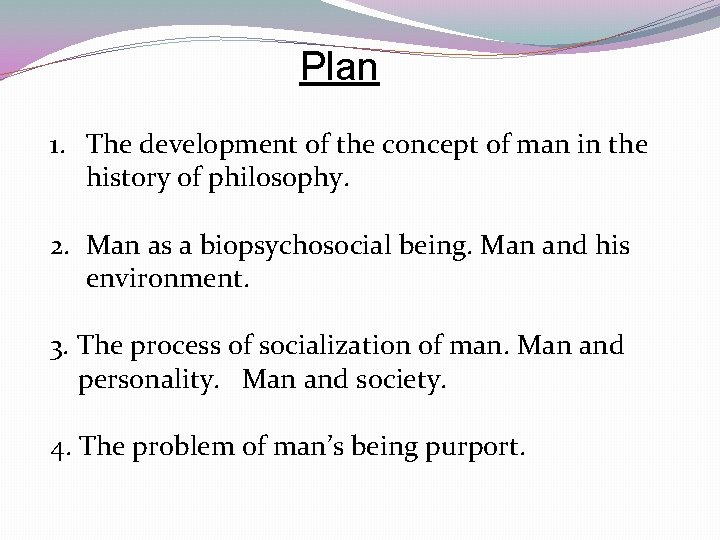 Plan

1. The development of the concept of man in the history of philosophy.

2. Man as a biopsychosocial being. Man and his environment.

3. The process of socialization of man. Man and personality. Man and society.

4. The problem of man’s being purport.